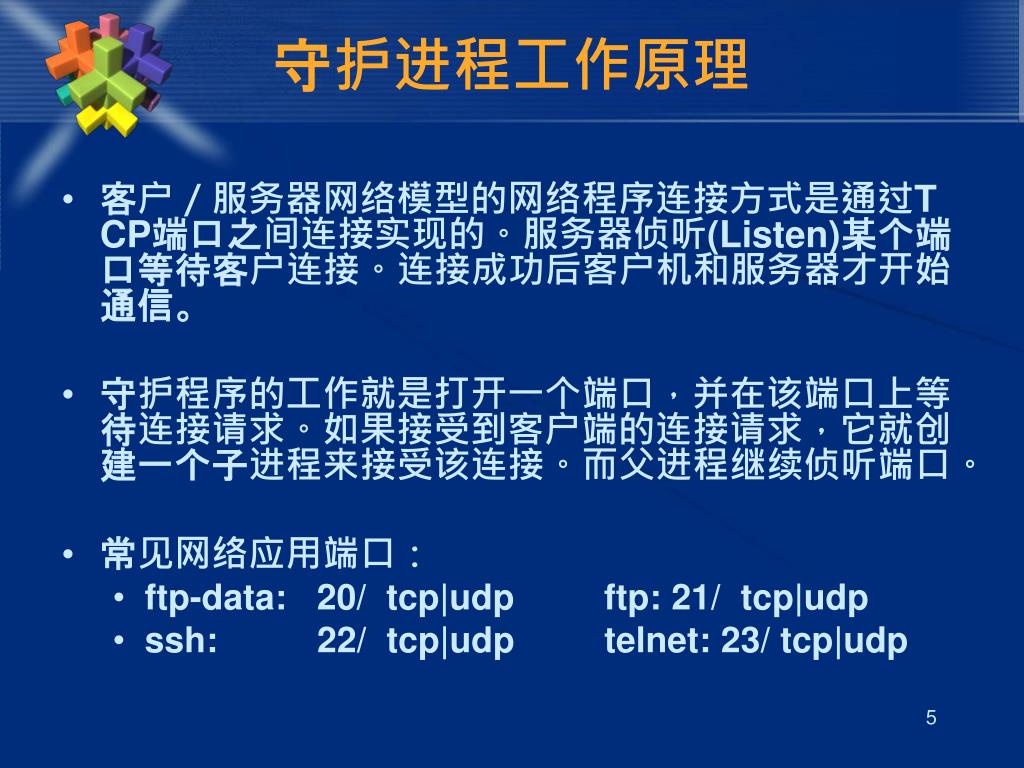 守护进程工作原理

• 客户／服务器网络模型的网络程序连接方式是通过TCP端口之间连接实现的。服务器侦听(Listen)某个端口等待客户连接。连接成功后客户机和服务器才开始通信。

• 守护程序的工作就是打开一个端口，并在该端口上等待连接请求。如果接受到客户端的连接请求，它就创建一个子进程来接受该连接。而父进程继续侦听端口。

• 常见网络应用端口：
  • ftp-data: 20/ tcp|udp ftp: 21/ tcp|udp
  • ssh: 22/ tcp|udp telnet: 23/ tcp|udp

5